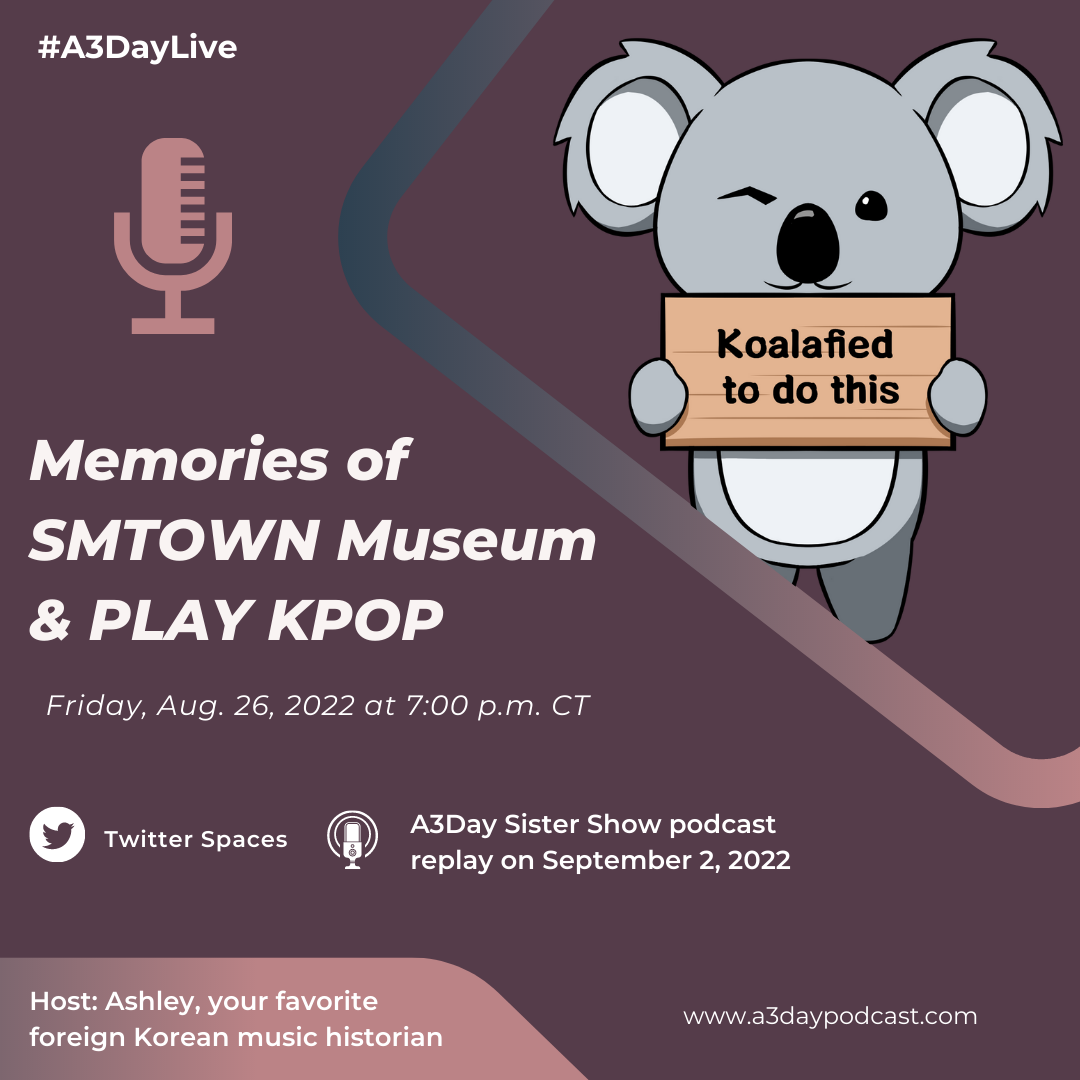 #A3DayLive

Koalafied to do this

Memories of SMTOWN Museum & PLAY KPOP

Friday, Aug. 26, 2022 at 7:00 p.m. CT

Twitter Spaces

A3Day Sister Show podcast replay on September 2, 2022

Host: Ashley, your favorite foreign Korean music historian

www.a3daypodcast.com